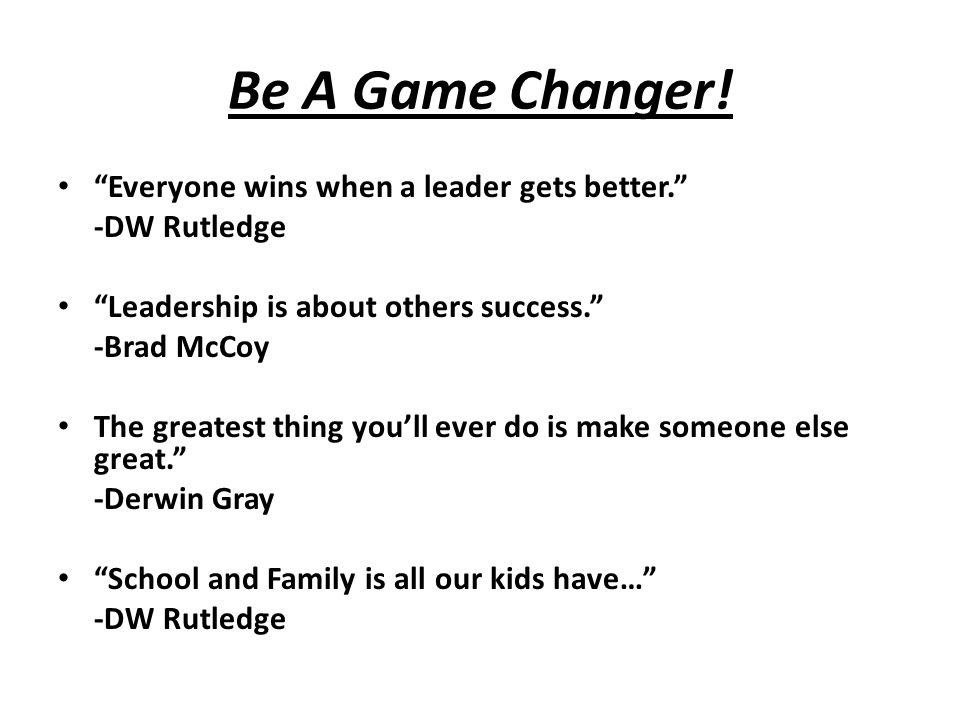 Be A Game Changer!

• “Everyone wins when a leader gets better.”
-DW Rutledge

• “Leadership is about others success.”
-Brad McCoy

• The greatest thing you’ll ever do is make someone else great.”
-Derwin Gray

• “School and Family is all our kids have…”
-DW Rutledge